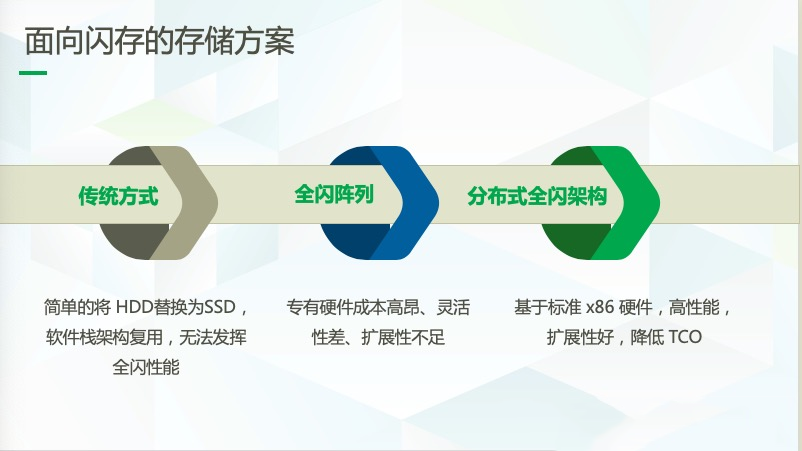 面向闪存的存储方案

传统方式

全闪阵列

分布式全闪架构

简单的将 HDD替换为SSD，软件栈架构复用，无法发挥全闪性能

专有硬件成本高昂、灵活性差、扩展性不足

基于标准 x86 硬件，高性能，扩展性好，降低 TCO